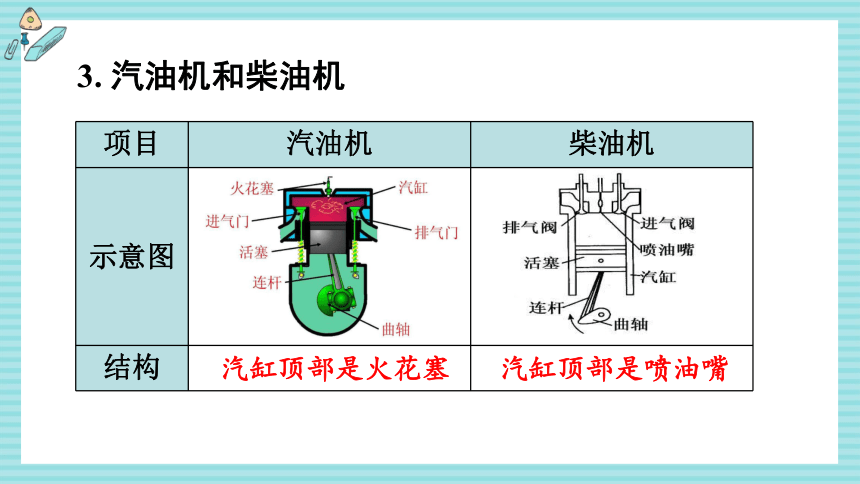 3. 汽油机和柴油机

| 项目 | 汽油机 | 柴油机 |
|---|---|---|
| 示意图 | 火花塞 汽缸 进气门 排气门 活塞 连杆 曲轴 | 排气阀 进气阀 喷油嘴 活塞 汽缸 连杆 曲轴 |
| 结构 | 汽缸顶部是火花塞 | 汽缸顶部是喷油嘴 |